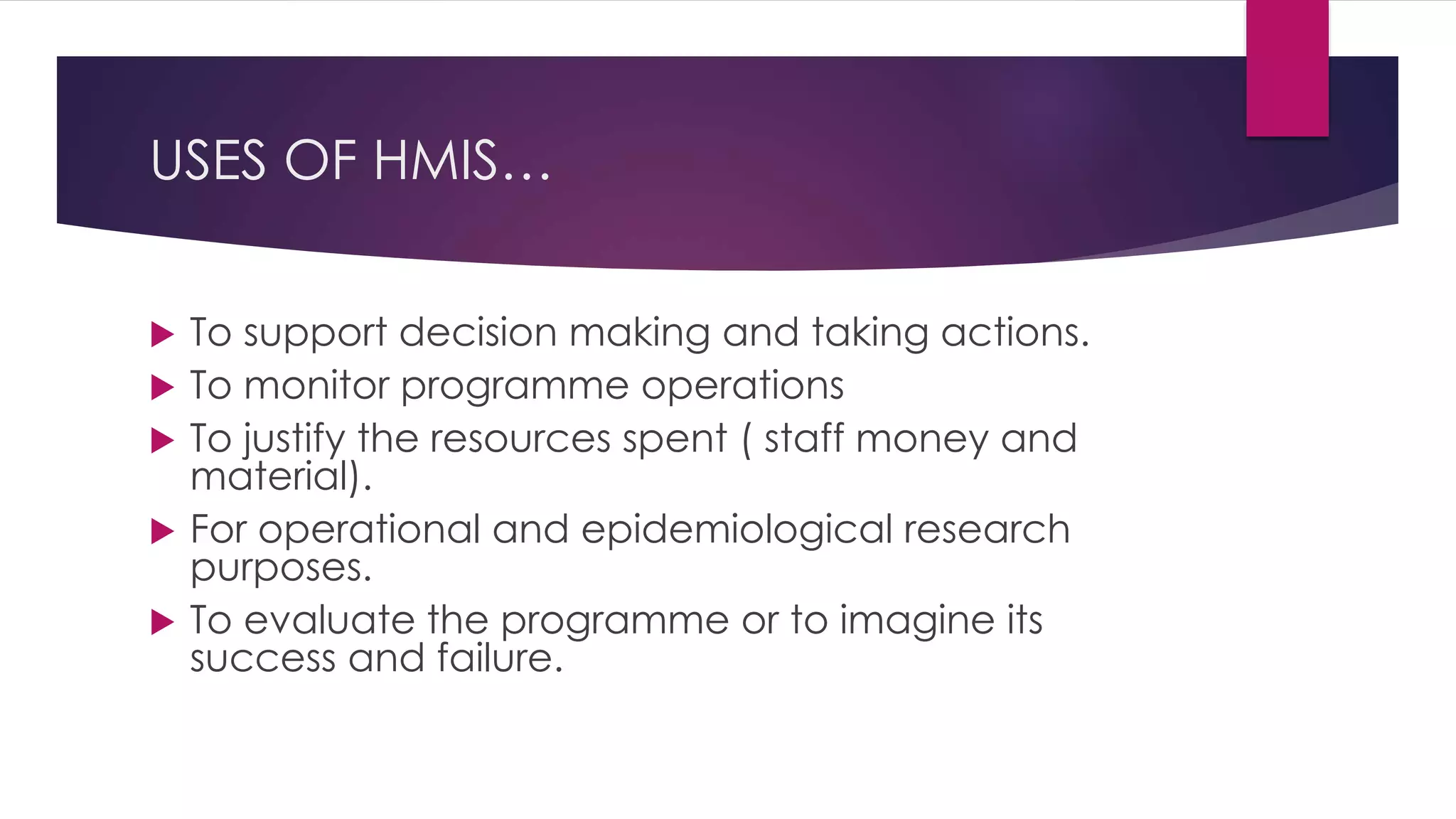 USES OF HMIS…

To support decision making and taking actions.

To monitor programme operations

To justify the resources spent ( staff money and material).

For operational and epidemiological research purposes.

To evaluate the programme or to imagine its success and failure.